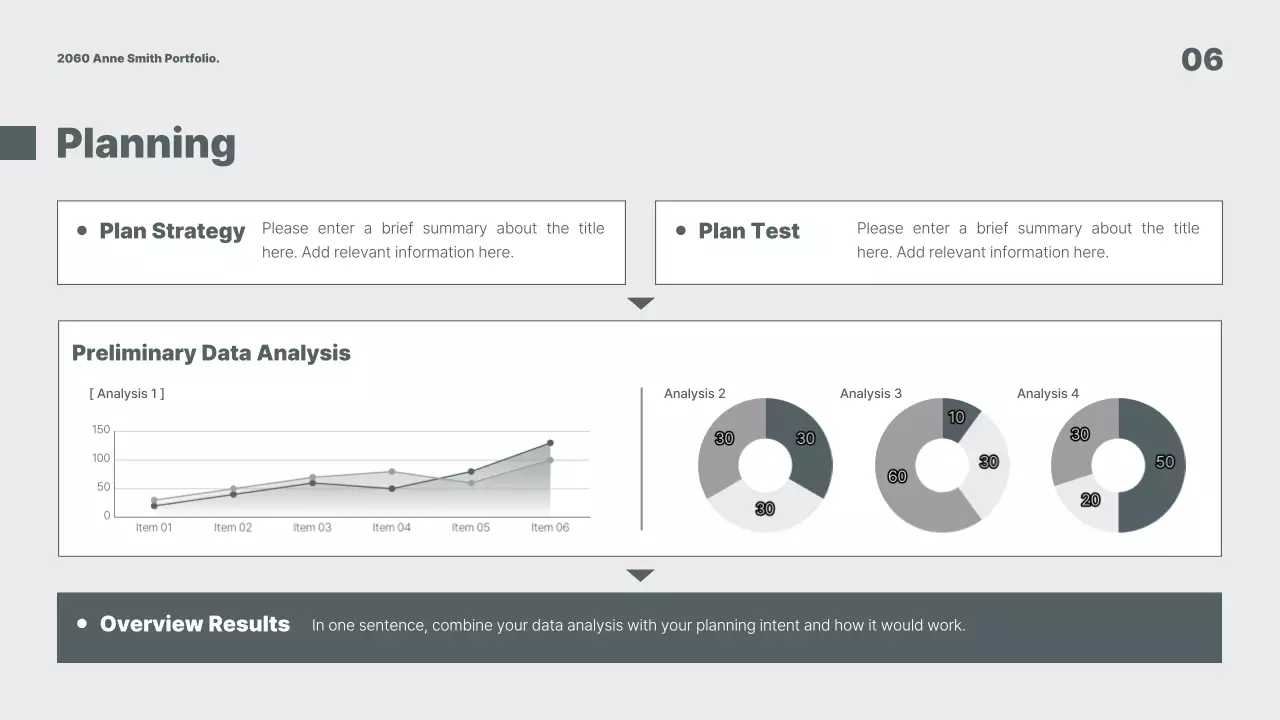 2060 Anne Smith Portfolio.

06

Planning

Plan Strategy Please enter a brief summary about the title here. Add relevant information here.

Plan Test Please enter a brief summary about the title here. Add relevant information here.

Preliminary Data Analysis

[ Analysis 1 ]

150
100
50
0
Item 01 Item 02 Item 03 Item 04 Item 05 Item 06

Analysis 2
30 30 30

Analysis 3
10 30 60

Analysis 4
30 50 20

Overview Results In one sentence, combine your data analysis with your planning intent and how it would work.